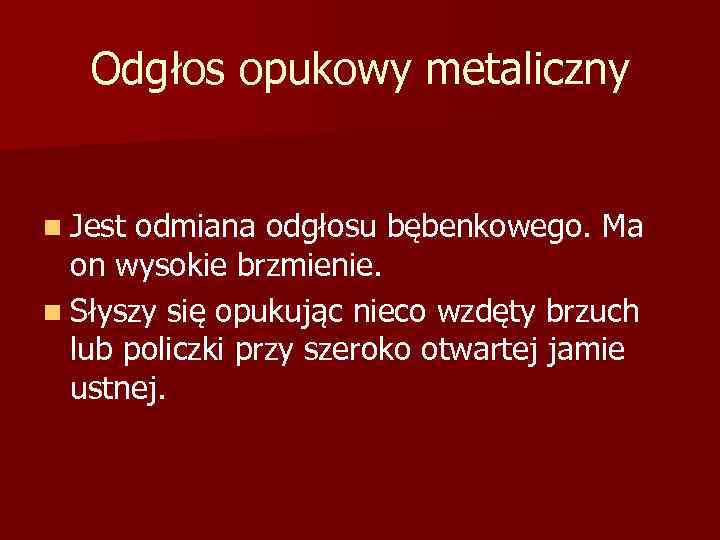 Odgłos opukowy metaliczny

Jest odmiana odgłosu bębenkowego. Ma on wysokie brzmienie.

Słyszy się opukując nieco wzdęty brzuch lub policzki przy szeroko otwartej jamie ustnej.